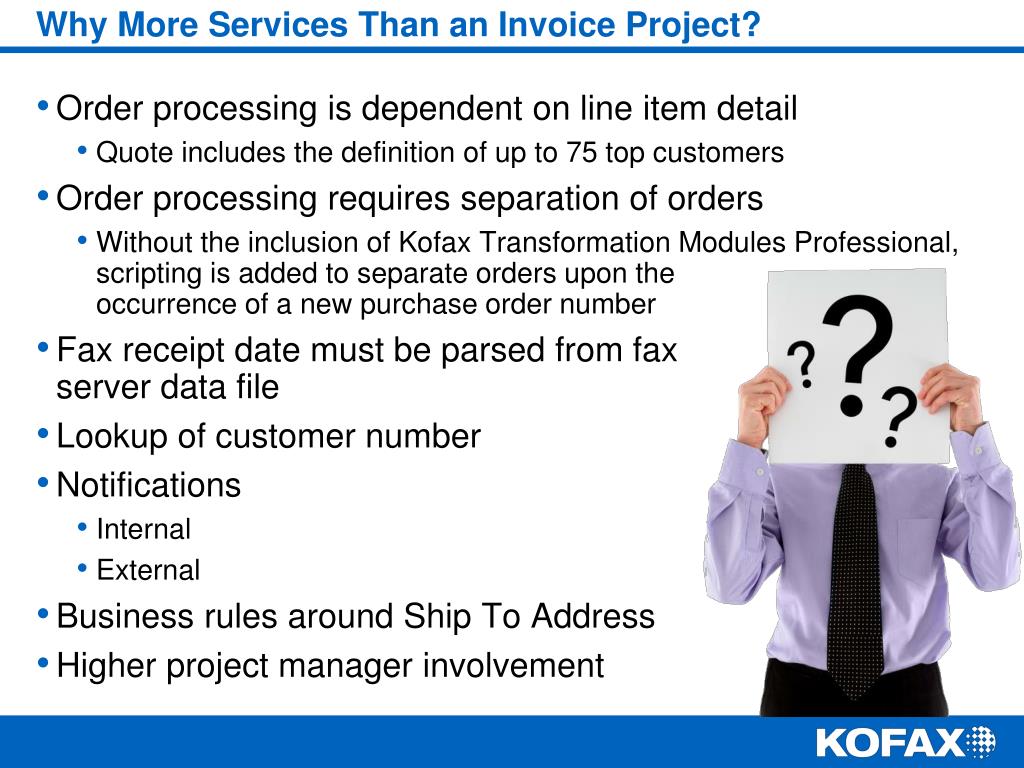 Why More Services Than an Invoice Project?

• Order processing is dependent on line item detail
  • Quote includes the definition of up to 75 top customers
• Order processing requires separation of orders
  • Without the inclusion of Kofax Transformation Modules Professional, scripting is added to separate orders upon the occurrence of a new purchase order number
• Fax receipt date must be parsed from fax server data file
• Lookup of customer number
• Notifications
  • Internal
  • External
• Business rules around Ship To Address
• Higher project manager involvement

? ? ?

KOFAX